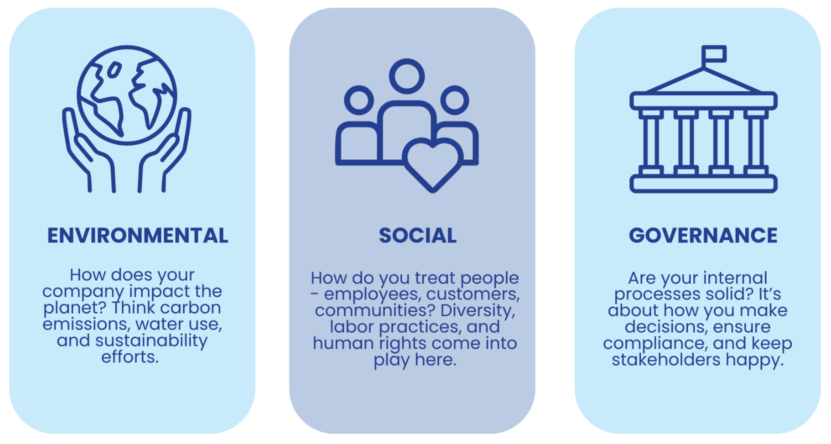 ENVIRONMENTAL

How does your company impact the planet? Think carbon emissions, water use, and sustainability efforts.

SOCIAL

How do you treat people - employees, customers, communities? Diversity, labor practices, and human rights come into play here.

GOVERNANCE

Are your internal processes solid? It's about how you make decisions, ensure compliance, and keep stakeholders happy.